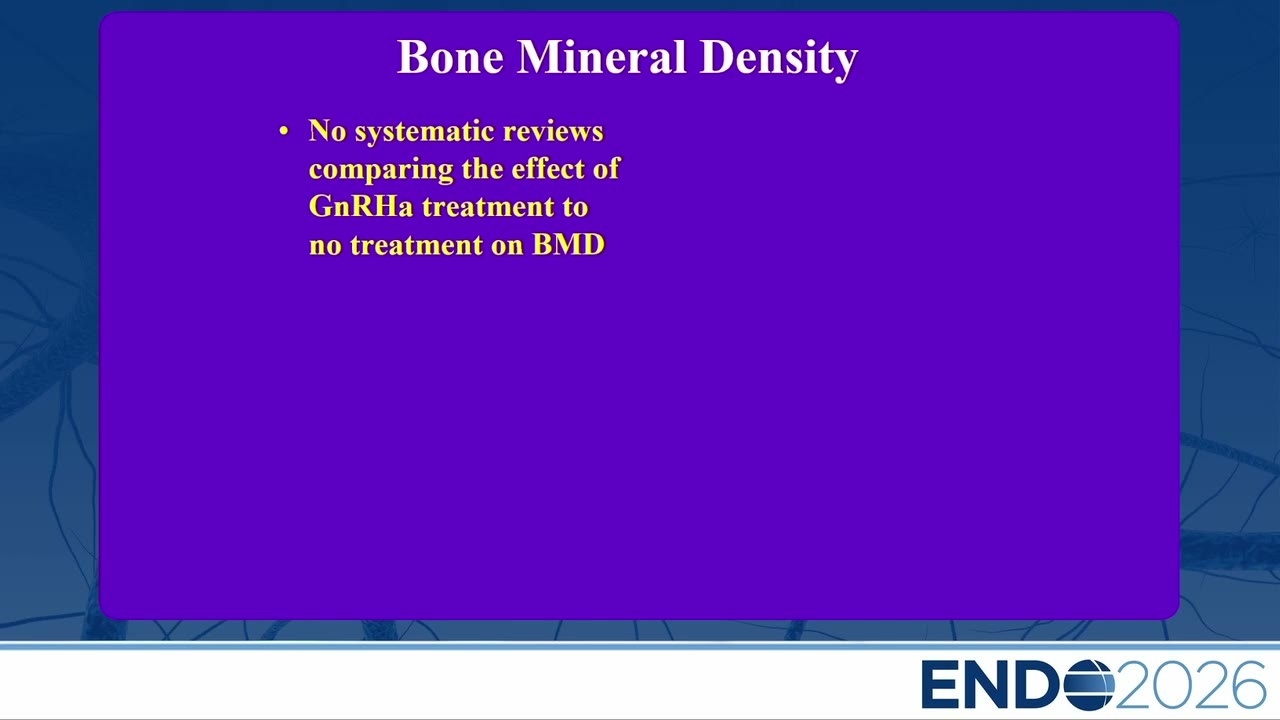 Bone Mineral Density

• No systematic reviews comparing the effect of GnRHa treatment to no treatment on BMD

ENDO2026